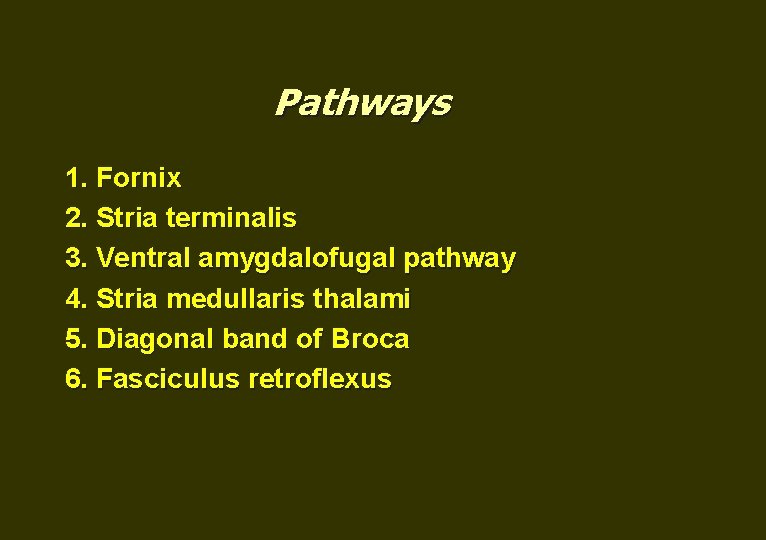 Pathways

1. Fornix
2. Stria terminalis
3. Ventral amygdalofugal pathway
4. Stria medullaris thalami
5. Diagonal band of Broca
6. Fasciculus retroflexus